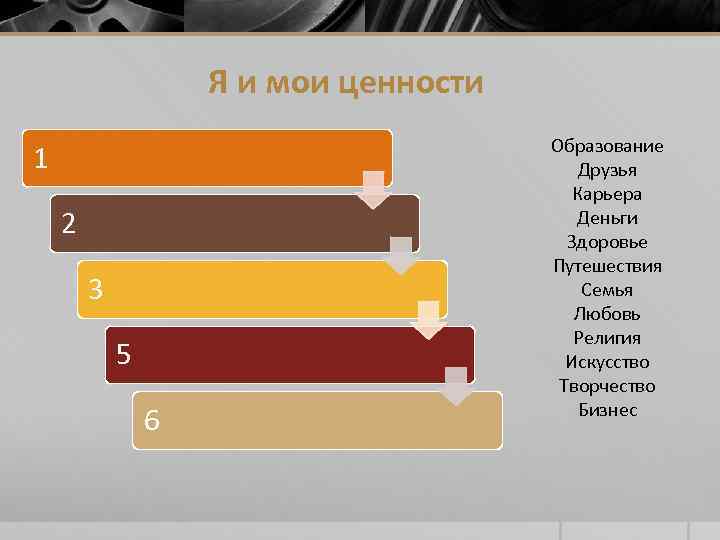 Я и мои ценности

1

2

3

5

6

Образование
Друзья
Карьера
Деньги
Здоровье
Путешествия
Семья
Любовь
Религия
Искусство
Творчество
Бизнес